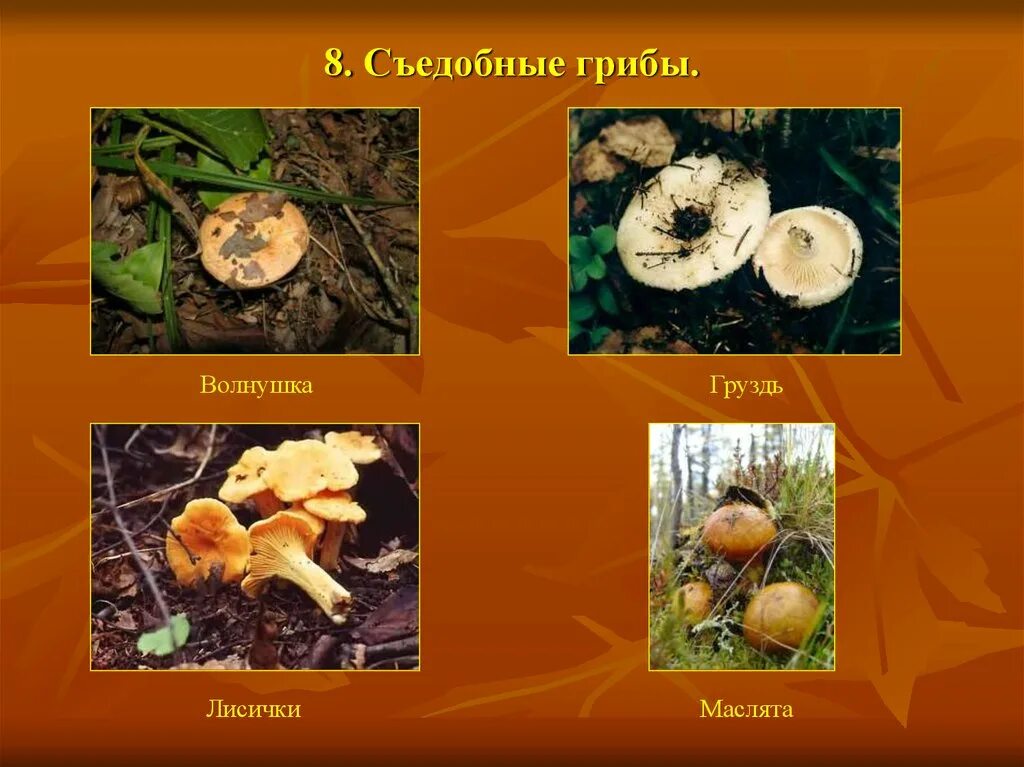 8. Съедобные грибы.

Волнушка

Груздь

Лисички

Маслята